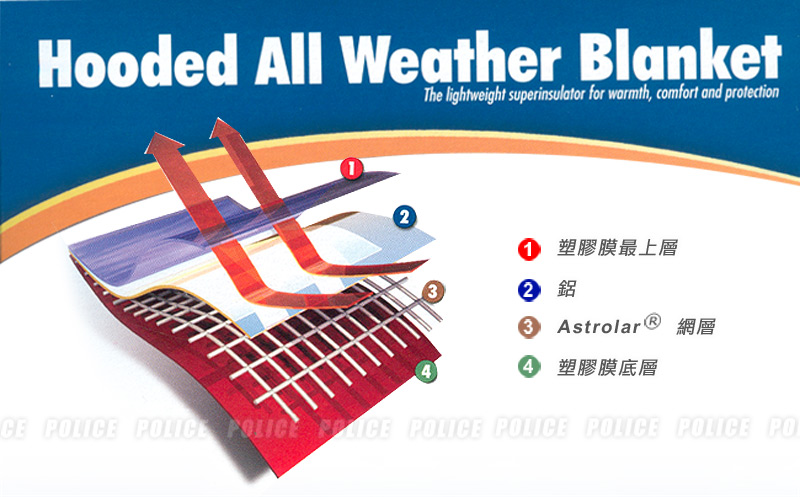 Hooded All Weather Blanket
The lightweight superinsulator for warmth, comfort and protection

1
2
3
4

1 塑膠膜最上層
2 鋁
3 Astrolar® 網層
4 塑膠膜底層

CE POLICE POLICE POLICE POLICE POLICE POLICE POLICE POLICE PO